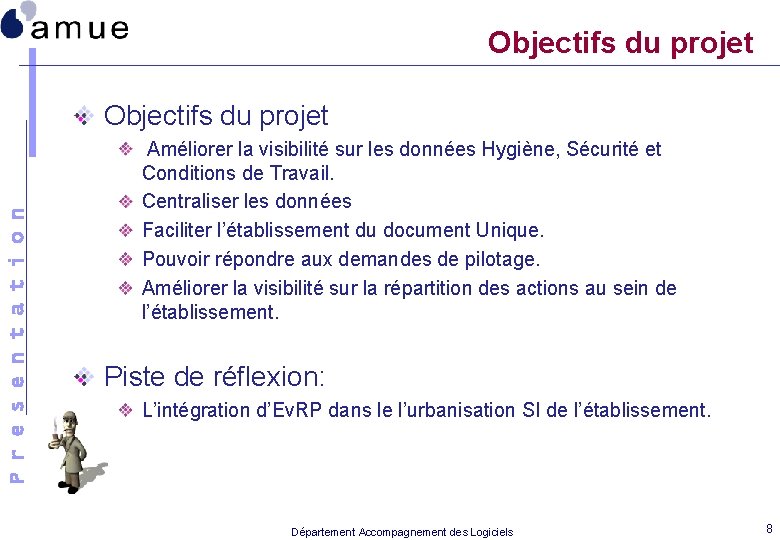 amue

Objectifs du projet

Presentation

Objectifs du projet

Améliorer la visibilité sur les données Hygiène, Sécurité et Conditions de Travail.

Centraliser les données

Faciliter l'établissement du document Unique.

Pouvoir répondre aux demandes de pilotage.

Améliorer la visibilité sur la répartition des actions au sein de l'établissement.

Piste de réflexion:

L'intégration d'EvRP dans le l'urbanisation SI de l'établissement.

Département Accompagnement des Logiciels

8